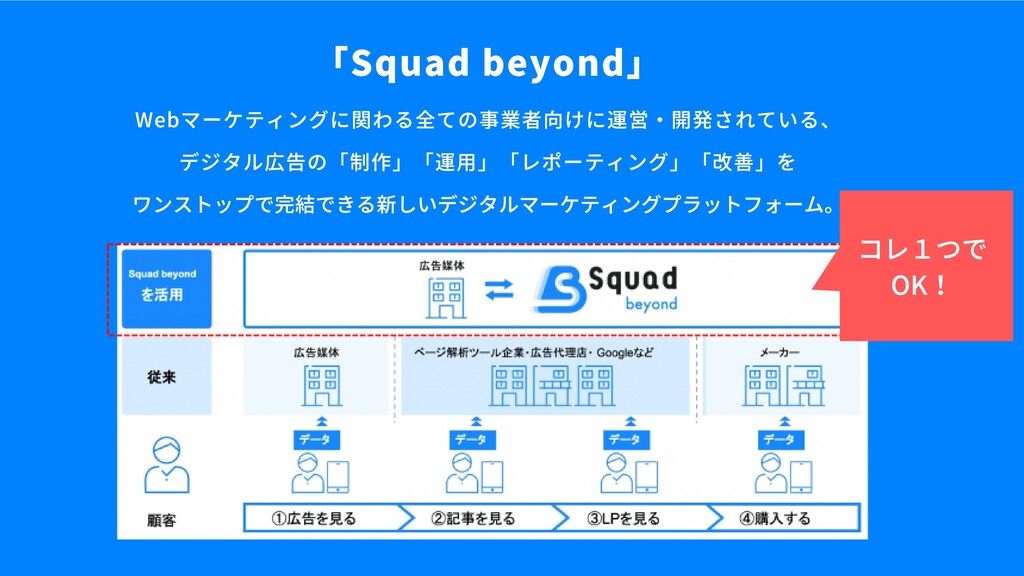 「Squad beyond」

Webマーケティングに関わる全ての事業者向けに運営・開発されている、

デジタル広告の「制作」「運用」「レポーティング」「改善」を

ワンストップで完結できる新しいデジタルマーケティングプラットフォーム。

コレ１つで
OK！

Squad beyond
を活用

広告媒体

Squad beyond

従来

広告媒体

ページ解析ツール企業・広告代理店・Googleなど

メーカー

データ

データ

データ

データ

顧客

①広告を見る

②記事を見る

③LPを見る

④購入する